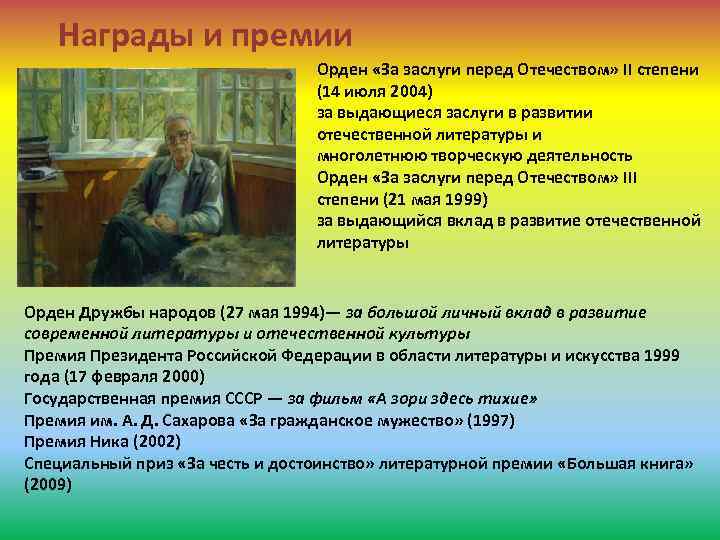 Награды и премии

Орден «За заслуги перед Отечеством» II степени (14 июля 2004)
за выдающиеся заслуги в развитии отечественной литературы и многолетнюю творческую деятельность
Орден «За заслуги перед Отечеством» III степени (21 мая 1999)
за выдающийся вклад в развитие отечественной литературы

Орден Дружбы народов (27 мая 1994)— за большой личный вклад в развитие современной литературы и отечественной культуры
Премия Президента Российской Федерации в области литературы и искусства 1999 года (17 февраля 2000)
Государственная премия СССР — за фильм «А зори здесь тихие»
Премия им. А. Д. Сахарова «За гражданское мужество» (1997)
Премия Ника (2002)
Специальный приз «За честь и достоинство» литературной премии «Большая книга» (2009)